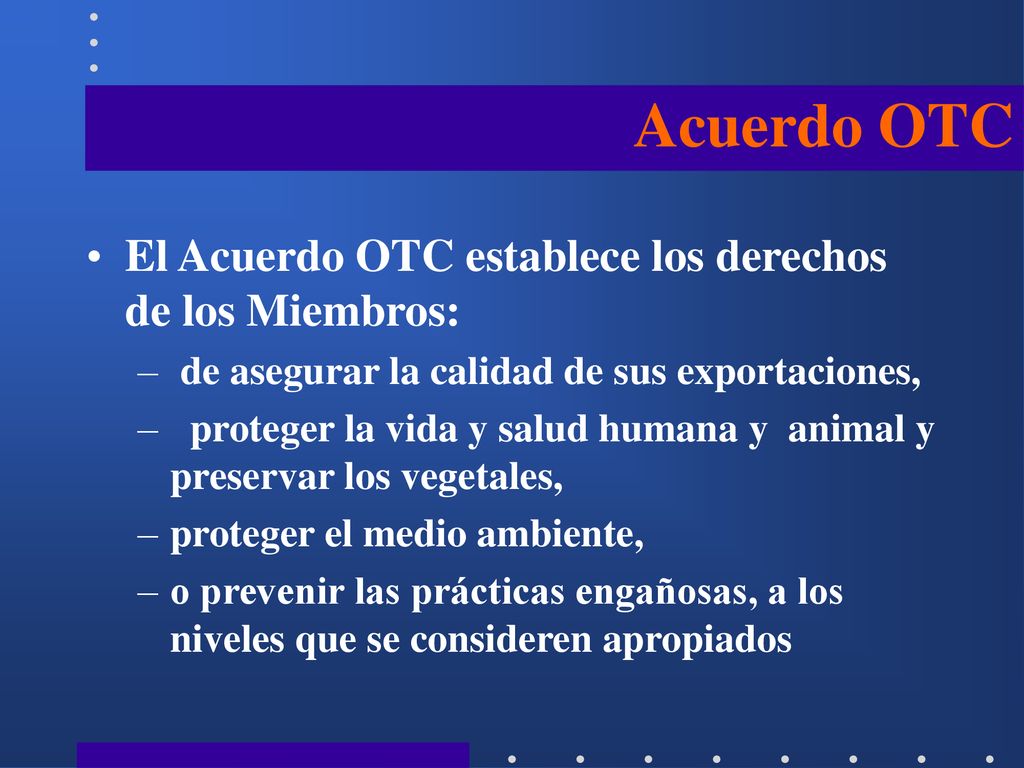 Acuerdo OTC

• El Acuerdo OTC establece los derechos de los Miembros:
– de asegurar la calidad de sus exportaciones,
– proteger la vida y salud humana y animal y preservar los vegetales,
– proteger el medio ambiente,
– o prevenir las prácticas engañosas, a los niveles que se consideren apropiados